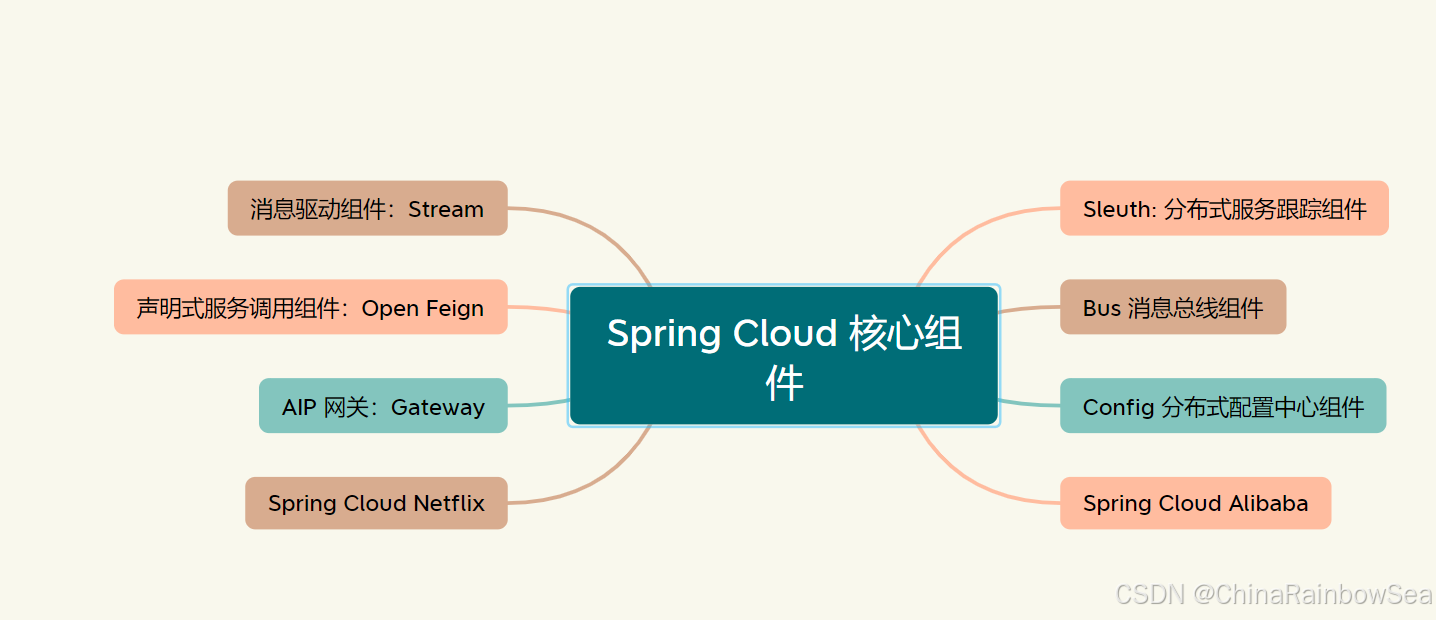 Spring Cloud 核心组件

消息驱动组件：Stream

声明式服务调用组件：Open Feign

AIP 网关：Gateway

Spring Cloud Netflix

Sleuth: 分布式服务跟踪组件

Bus 消息总线组件

Config 分布式配置中心组件

Spring Cloud Alibaba

CSDN @ChinaRainbowSea